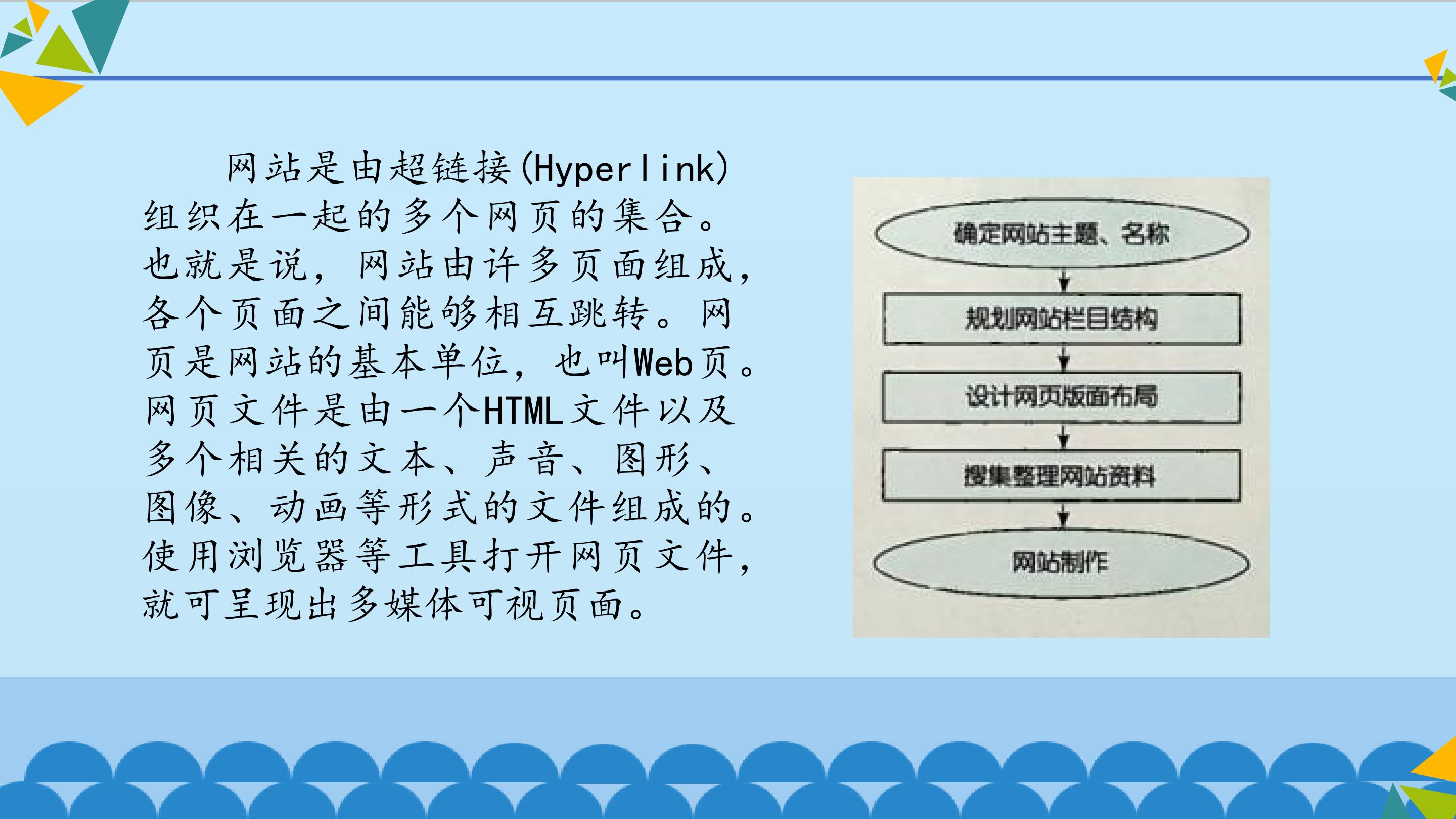 网站是由超链接(Hyperlink)组织在一起的多个网页的集合。也就是说，网站由许多页面组成，各个页面之间能够相互跳转。网页是网站的基本单位，也叫Web页。网页文件是由一个HTML文件以及多个相关的文本、声音、图形、图像、动画等形式的文件组成的。使用浏览器等工具打开网页文件，就可呈现出多媒体可视页面。

确定网站主题、名称
规划网站栏目结构
设计网页版面布局
搜集整理网站资料
网站制作